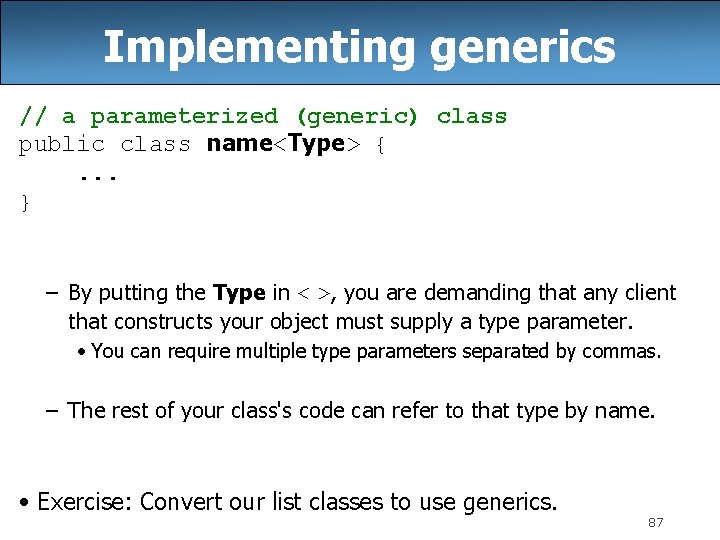 Implementing generics

// a parameterized (generic) class
public class name<Type> {
    ...
}

– By putting the Type in < >, you are demanding that any client that constructs your object must supply a type parameter.
  • You can require multiple type parameters separated by commas.

– The rest of your class's code can refer to that type by name.

• Exercise: Convert our list classes to use generics.

87